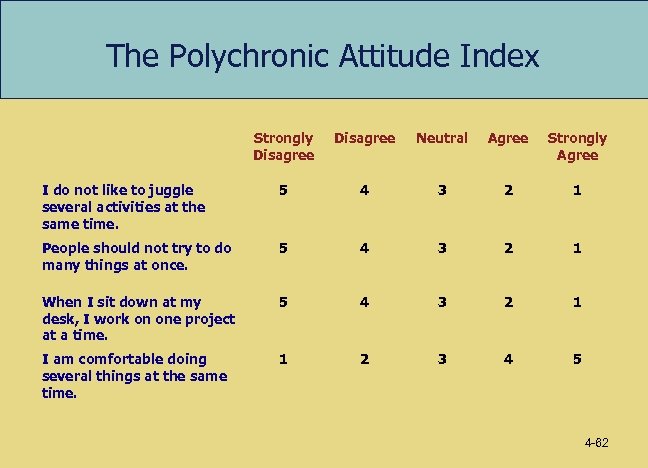 The Polychronic Attitude Index

| | Strongly Disagree | Disagree | Neutral | Agree | Strongly Agree |
|---|---|---|---|---|---|
| I do not like to juggle several activities at the same time. | 5 | 4 | 3 | 2 | 1 |
| People should not try to do many things at once. | 5 | 4 | 3 | 2 | 1 |
| When I sit down at my desk, I work on one project at a time. | 5 | 4 | 3 | 2 | 1 |
| I am comfortable doing several things at the same time. | 1 | 2 | 3 | 4 | 5 |

4-62